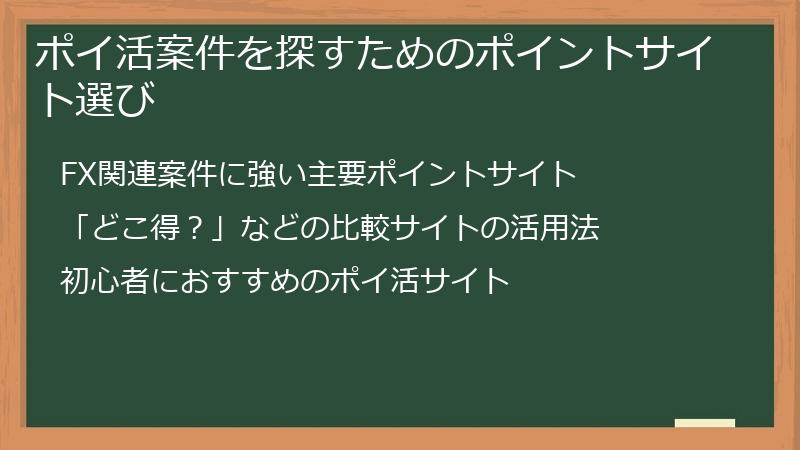 ポイ活案件を探すためのポイントサイト選び

FX関連案件に強い主要ポイントサイト

「どこ得？」などの比較サイトの活用法

初心者におすすめのポイ活サイト